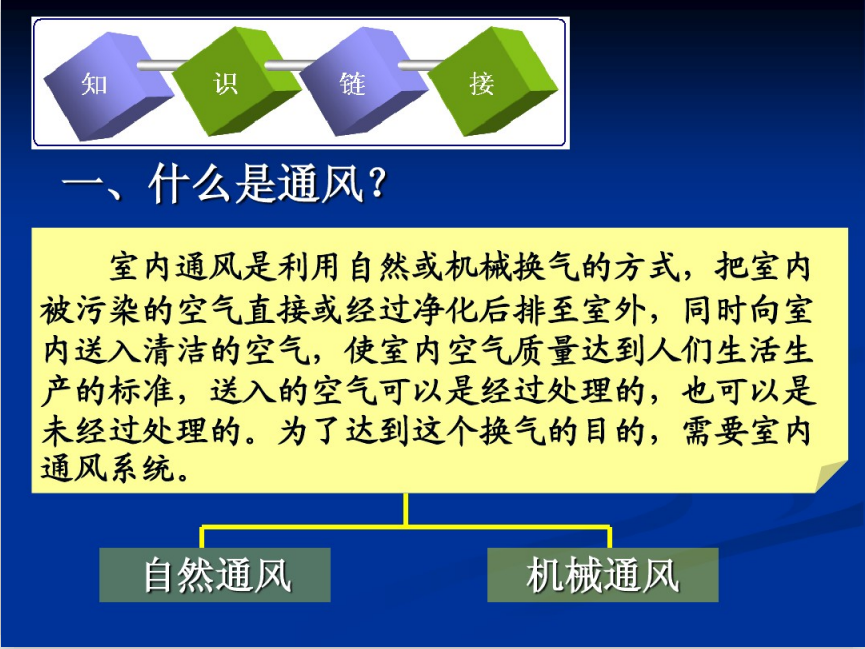 知 识 链 接

一、什么是通风？

室内通风是利用自然或机械换气的方式，把室内被污染的空气直接或经过净化后排至室外，同时向室内送入清洁的空气，使室内空气质量达到人们生活生产的标准，送入的空气可以是经过处理的，也可以是未经过处理的。为了达到这个换气的目的，需要室内通风系统。

自然通风

机械通风